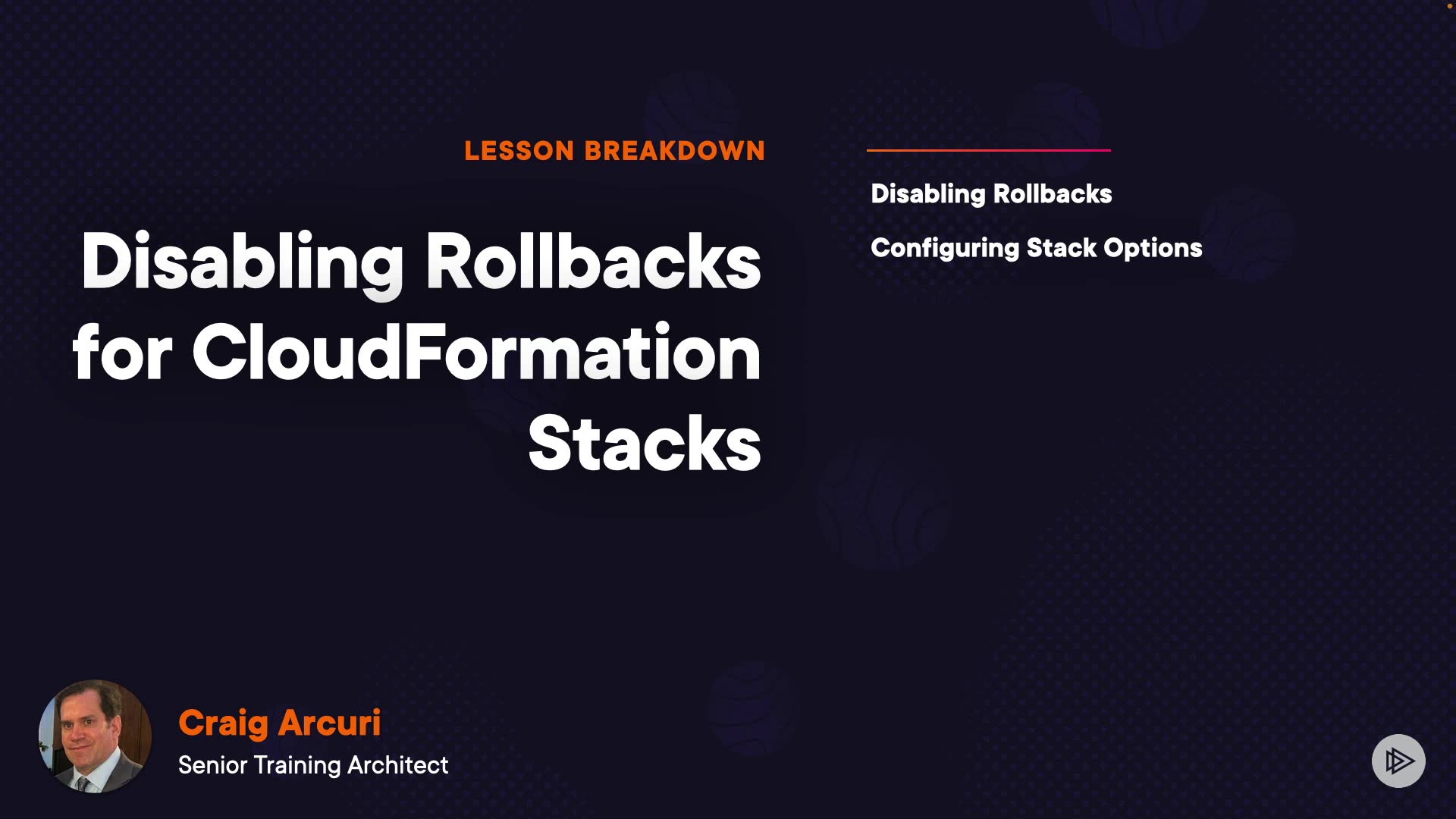 LESSON BREAKDOWN

Disabling Rollbacks for CloudFormation Stacks

Disabling Rollbacks

Configuring Stack Options

Craig Arcuri
Senior Training Architect